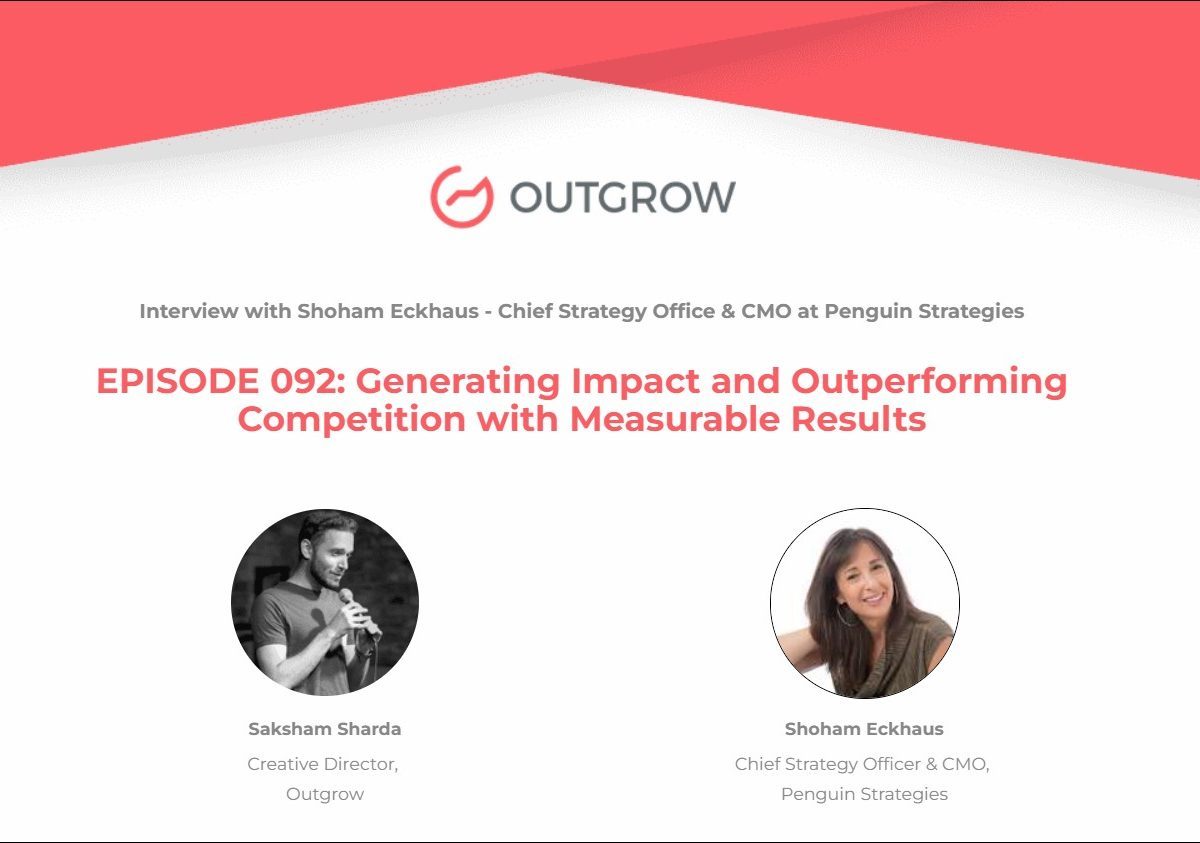 OUTGROW

Interview with Shoham Eckhaus - Chief Strategy Office & CMO at Penguin Strategies

EPISODE 092: Generating Impact and Outperforming Competition with Measurable Results

Saksham Sharda
Creative Director,
Outgrow

Shoham Eckhaus
Chief Strategy Officer & CMO,
Penguin Strategies